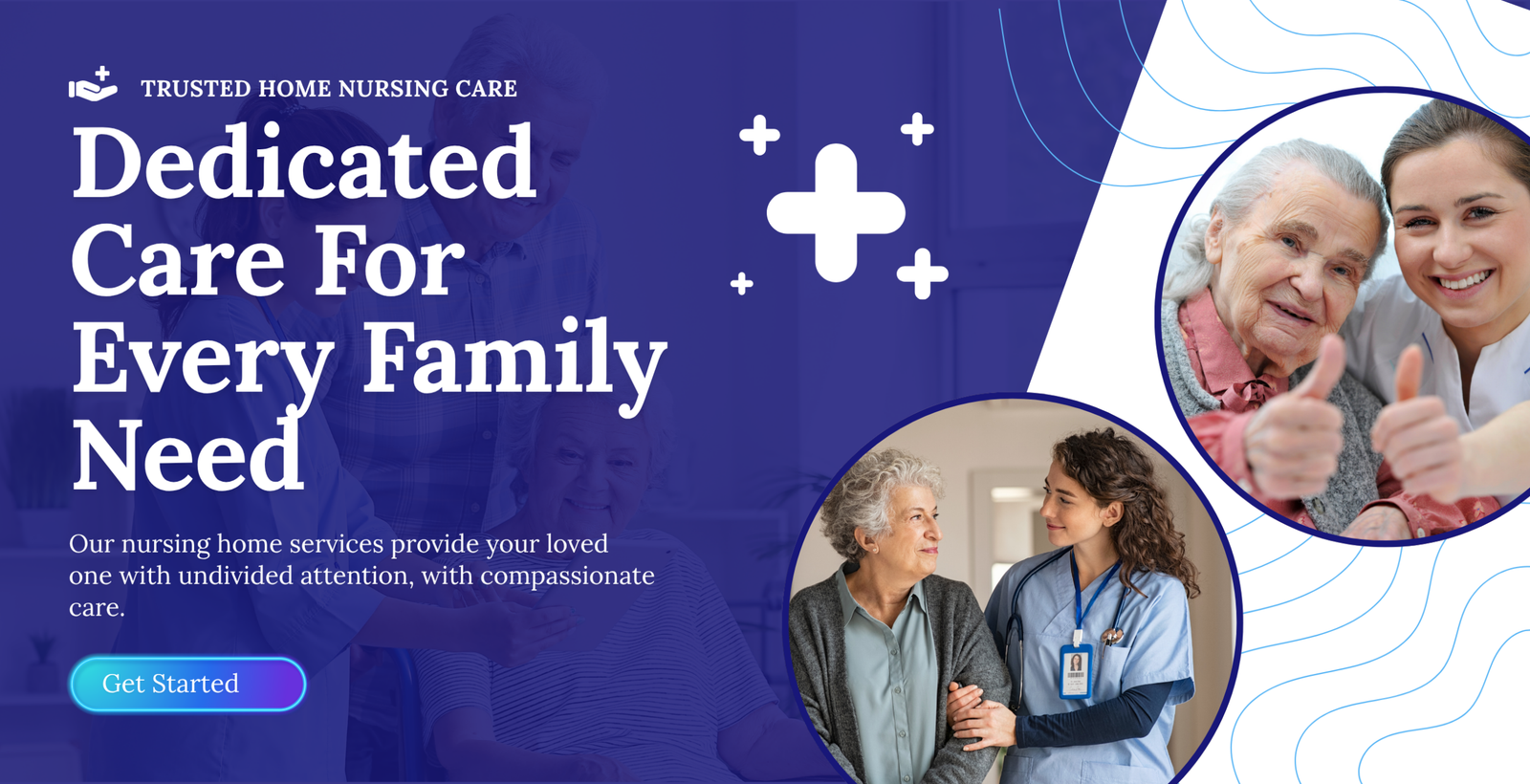 TRUSTED HOME NURSING CARE

Dedicated Care For Every Family Need

Our nursing home services provide your loved one with undivided attention, with compassionate care.

Get Started